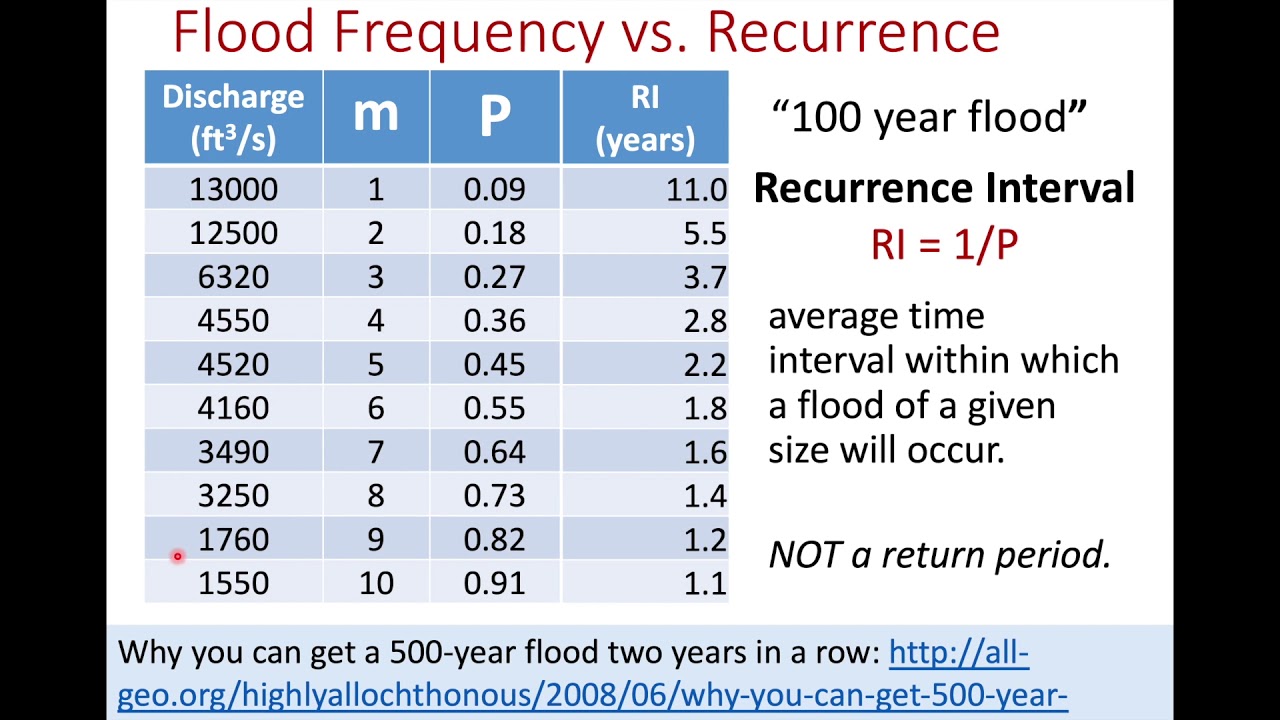 Flood Frequency vs. Recurrence

| Discharge ($ft^3/s$) | m | P | RI (years) |
|---|---|---|---|
| 13000 | 1 | 0.09 | 11.0 |
| 12500 | 2 | 0.18 | 5.5 |
| 6320 | 3 | 0.27 | 3.7 |
| 4550 | 4 | 0.36 | 2.8 |
| 4520 | 5 | 0.45 | 2.2 |
| 4160 | 6 | 0.55 | 1.8 |
| 3490 | 7 | 0.64 | 1.6 |
| 3250 | 8 | 0.73 | 1.4 |
| 1760 | 9 | 0.82 | 1.2 |
| 1550 | 10 | 0.91 | 1.1 |

“100 year flood”

Recurrence Interval

RI = 1/P

average time interval within which a flood of a given size will occur.

NOT a return period.

Why you can get a 500-year flood two years in a row: http://all-geo.org/highlyallochthonous/2008/06/why-you-can-get-500-year-